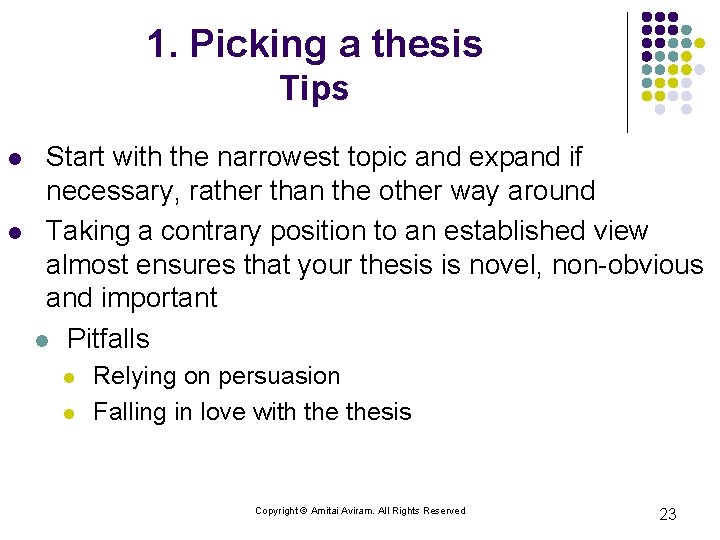 1. Picking a thesis
Tips

- Start with the narrowest topic and expand if necessary, rather than the other way around
- Taking a contrary position to an established view almost ensures that your thesis is novel, non-obvious and important
  - Pitfalls
    - Relying on persuasion
    - Falling in love with the thesis

Copyright © Amitai Aviram. All Rights Reserved

23